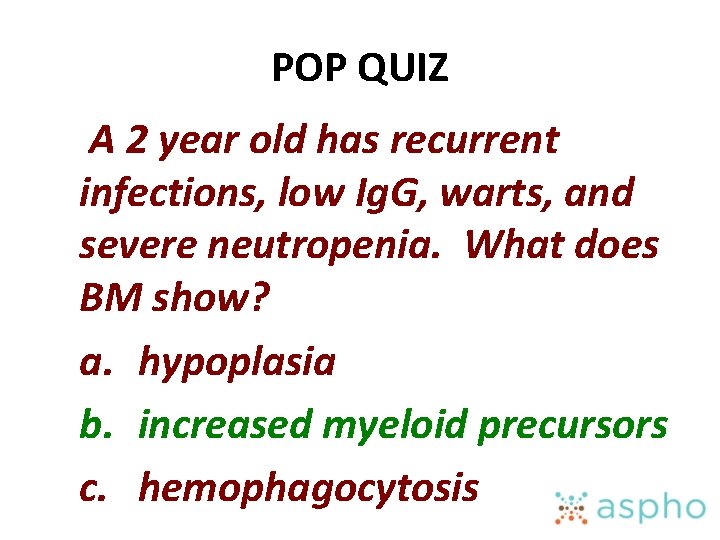 POP QUIZ

A 2 year old has recurrent infections, low IgG, warts, and severe neutropenia. What does BM show?

a. hypoplasia

b. increased myeloid precursors

c. hemophagocytosis

aspho